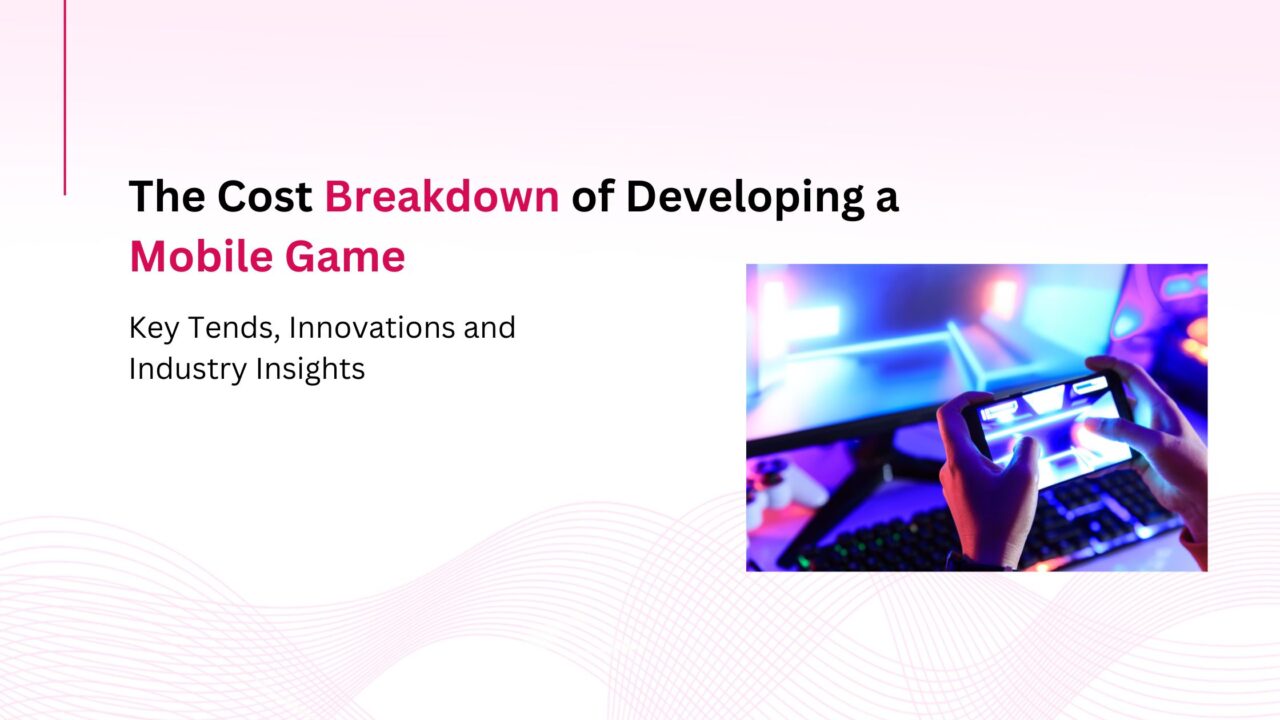 The Cost Breakdown of Developing a Mobile Game

Key Tends, Innovations and Industry Insights